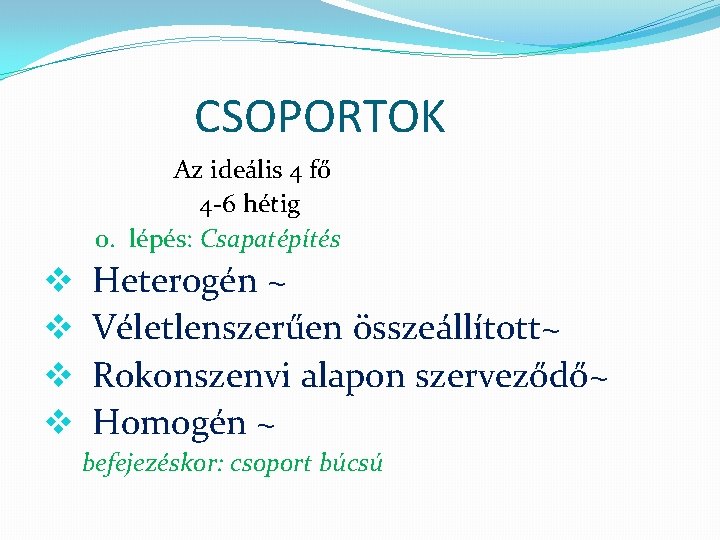 CSOPORTOK

Az ideális 4 fő
4-6 hétig
0. lépés: Csapatépítés

❖ Heterogén ~
❖ Véletlenszerűen összeállított~
❖ Rokonszenvi alapon szerveződő~
❖ Homogén ~

befejezéskor: csoport búcsú